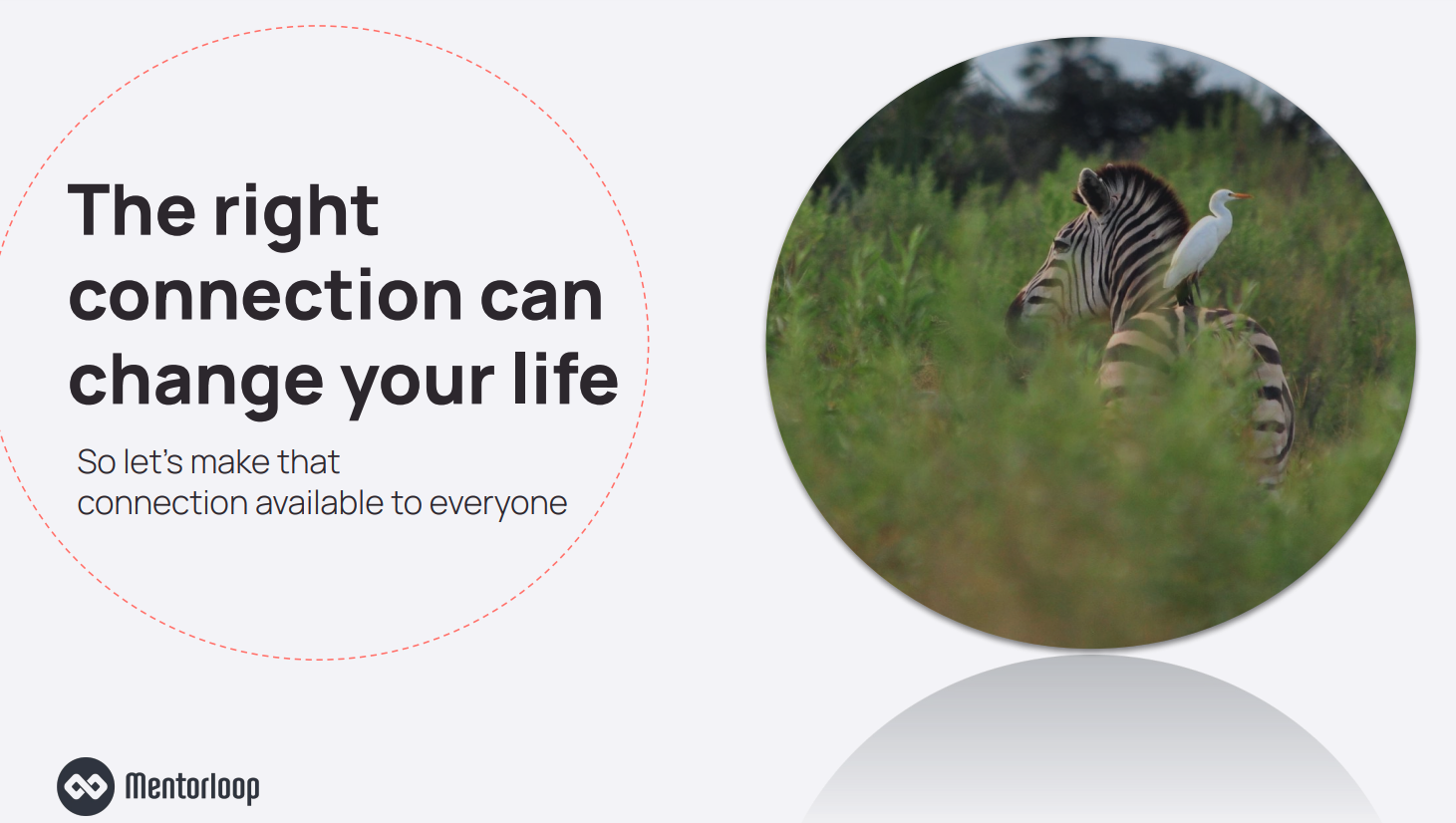 The right connection can change your life

So let's make that connection available to everyone

Mentorloop